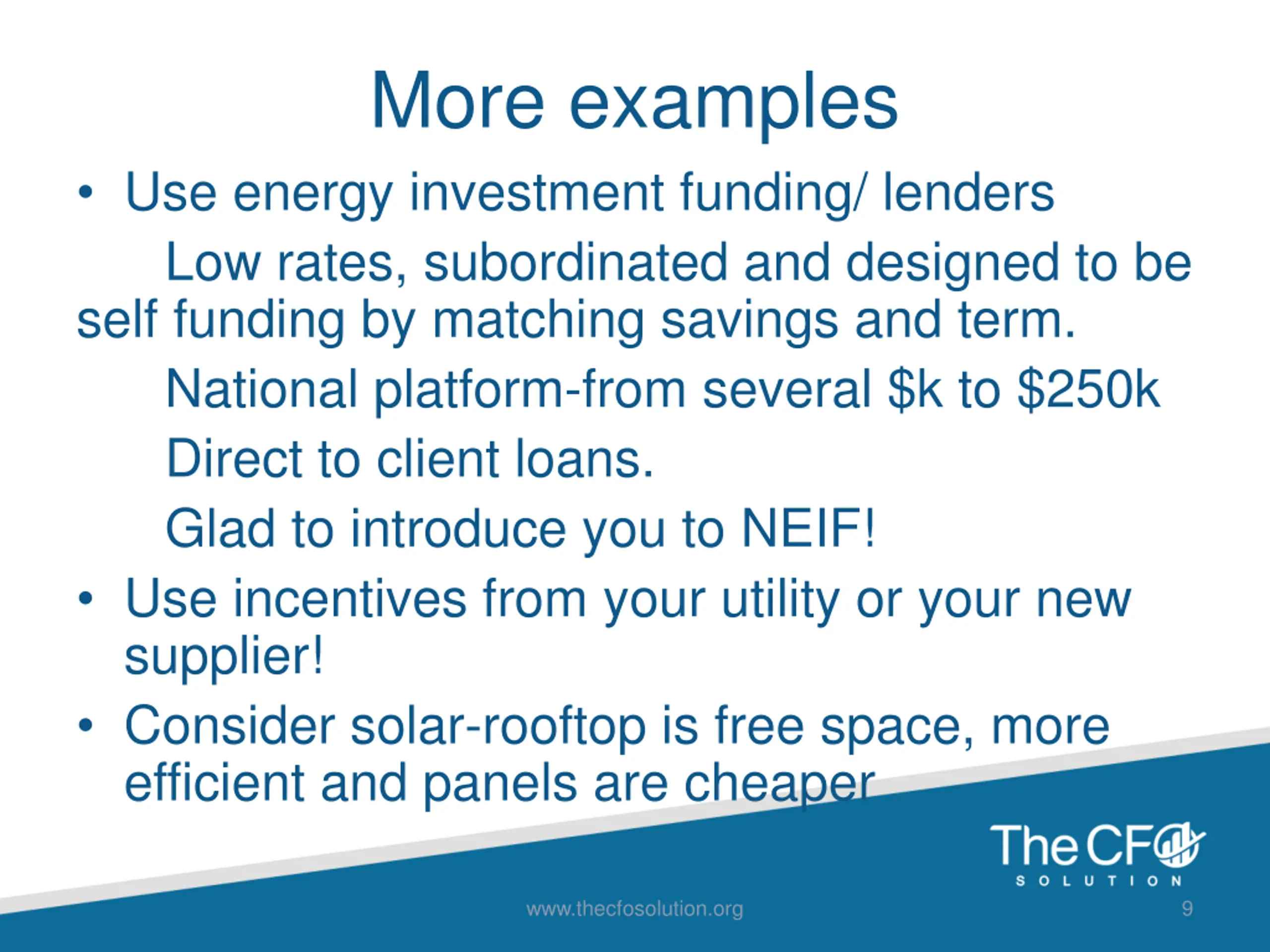 More examples

• Use energy investment funding/ lenders

Low rates, subordinated and designed to be self funding by matching savings and term.

National platform-from several \$k to \$250k

Direct to client loans.

Glad to introduce you to NEIF!

• Use incentives from your utility or your new supplier!

• Consider solar-rooftop is free space, more efficient and panels are cheaper

The CFO
SOLUTION

www.thecfosolution.org

9